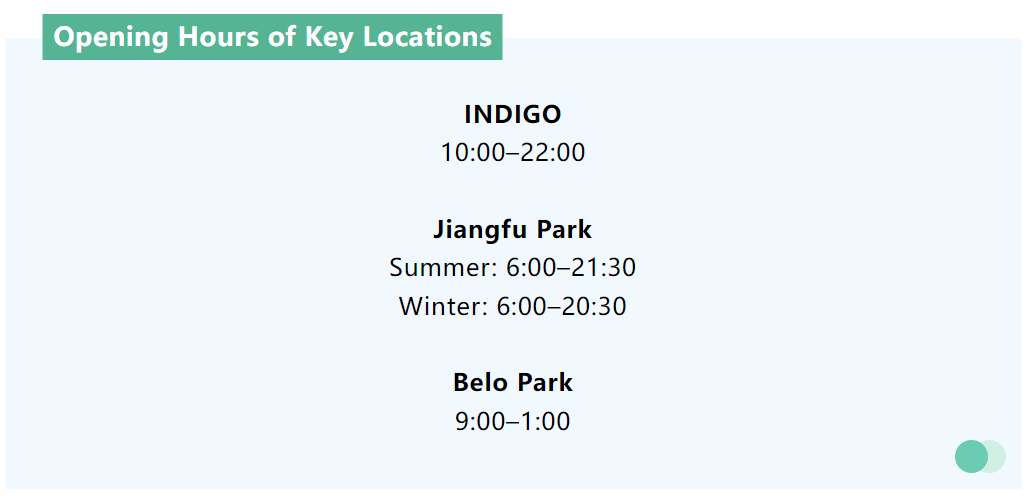 Opening Hours of Key Locations

INDIGO
10:00–22:00

Jiangfu Park
Summer: 6:00–21:30
Winter: 6:00–20:30

Belo Park
9:00–1:00